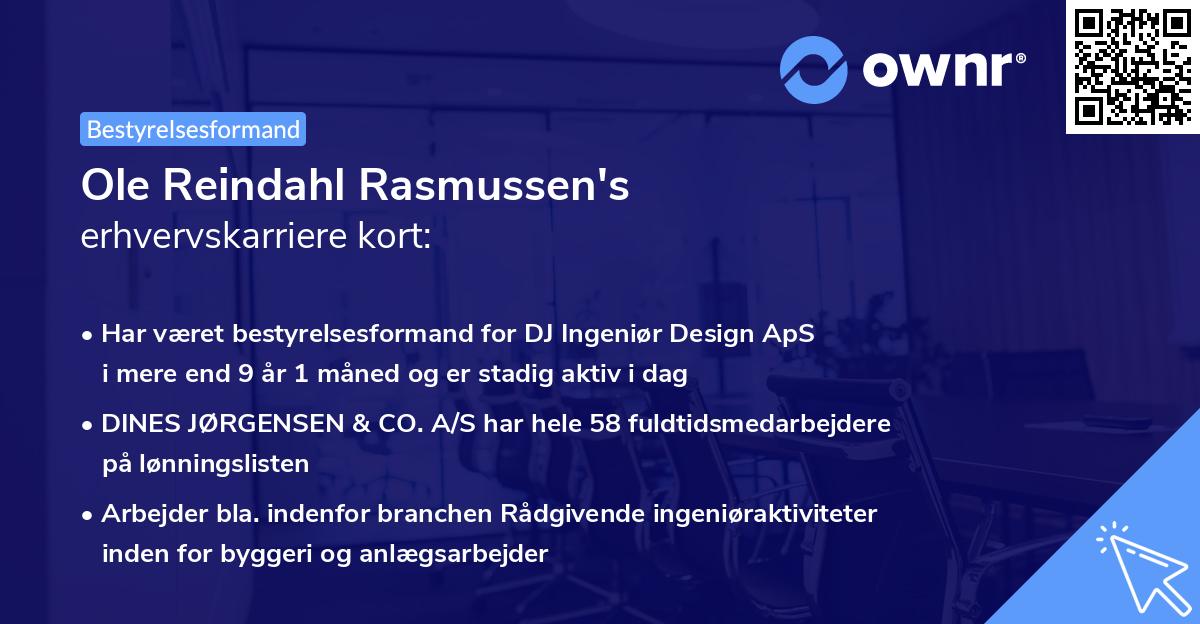 ownr®

Bestyrelsesformand

Ole Reindahl Rasmussen's
erhvervskarriere kort:

• Har været bestyrelsesformand for DJ Ingeniør Design ApS i mere end 9 år 1 måned og er stadig aktiv i dag

• DINES JØRGENSEN & CO. A/S har hele 58 fuldtidsmedarbejdere på lønningslisten

• Arbejder bla. indenfor branchen Rådgivende ingeniøraktiviteter inden for byggeri og anlægsarbejder